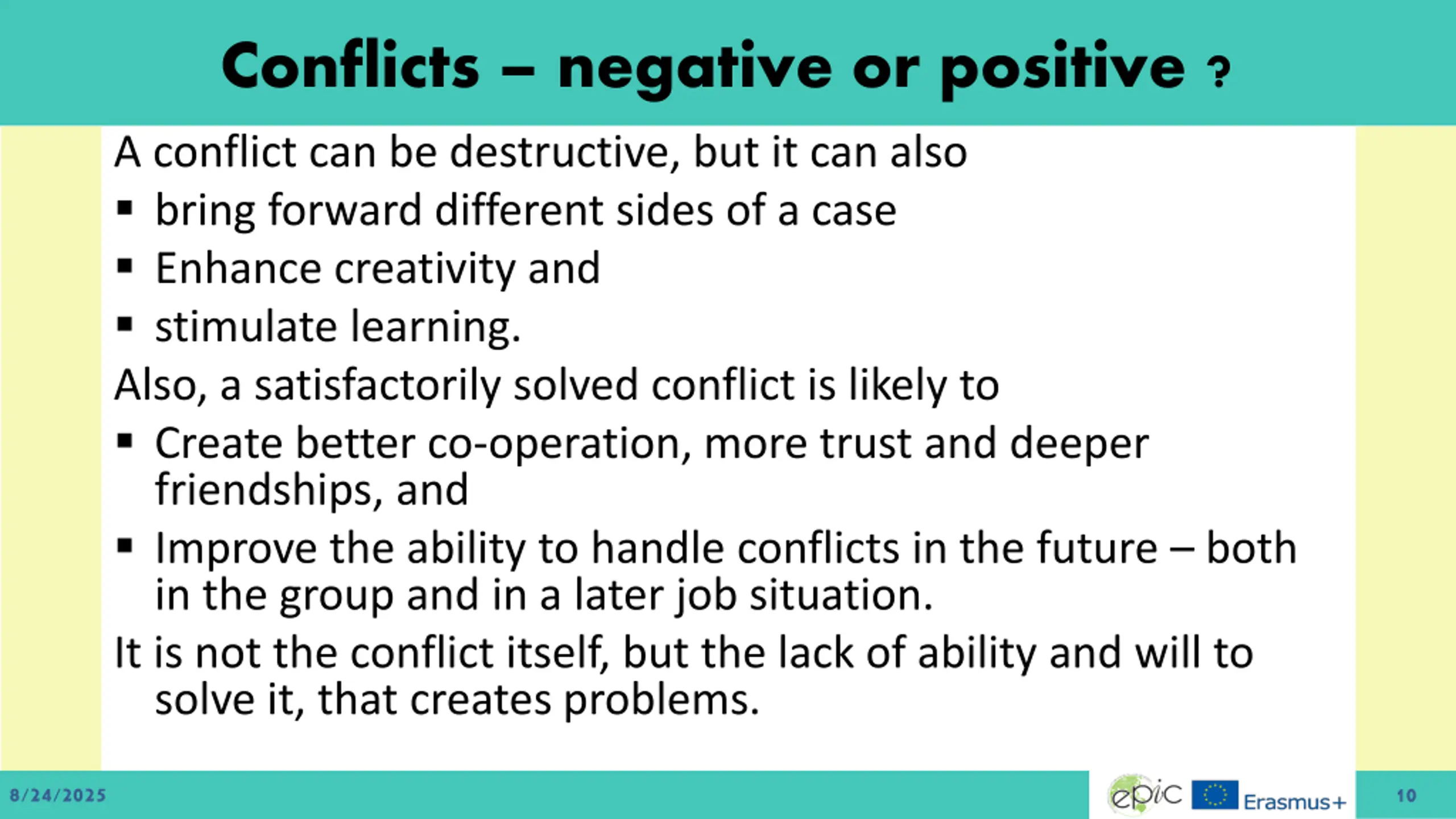 Conflicts – negative or positive ?

A conflict can be destructive, but it can also

▪ bring forward different sides of a case
▪ Enhance creativity and
▪ stimulate learning.

Also, a satisfactorily solved conflict is likely to

▪ Create better co-operation, more trust and deeper friendships, and
▪ Improve the ability to handle conflicts in the future – both in the group and in a later job situation.

It is not the conflict itself, but the lack of ability and will to solve it, that creates problems.

8/24/2025

epic Erasmus+

10